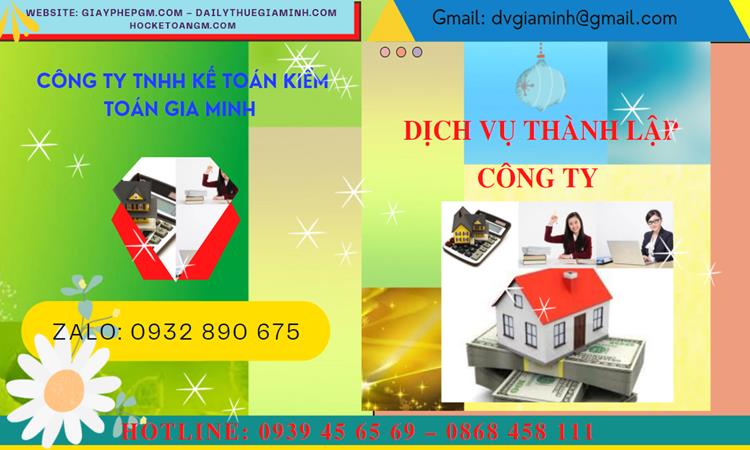 WEBSITE: GIAYPHEPGM.COM – DAILYTHUEGIAMINH.COM
HOCKETOANGM.COM

Gmail: dvgiaminh@gmail.com

CÔNG TY TNHH KẾ TOÁN KIỂM TOÁN GIA MINH

DỊCH VỤ THÀNH LẬP CÔNG TY

ZALO: 0932 890 675

HOTLINE: 0939 45 65 69 – 0868 458 111